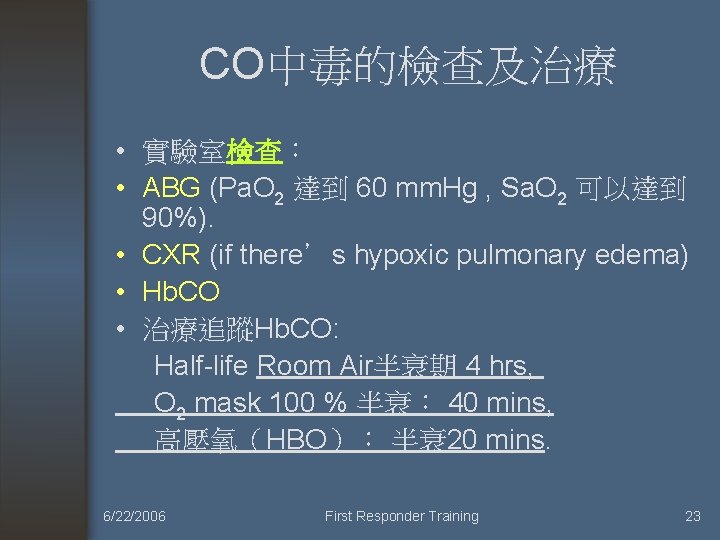 CO中毒的檢查及治療

• 實驗室檢查：
• ABG ($PaO_2$ 達到 60 mmHg , $SaO_2$ 可以達到 90%).
• CXR (if there’s hypoxic pulmonary edema)
• HbCO
• 治療追蹤HbCO:
Half-life Room Air半衰期 4 hrs,
$O_2$ mask 100 % 半衰： 40 mins,
高壓氧（HBO）： 半衰20 mins.

6/22/2006
First Responder Training
23